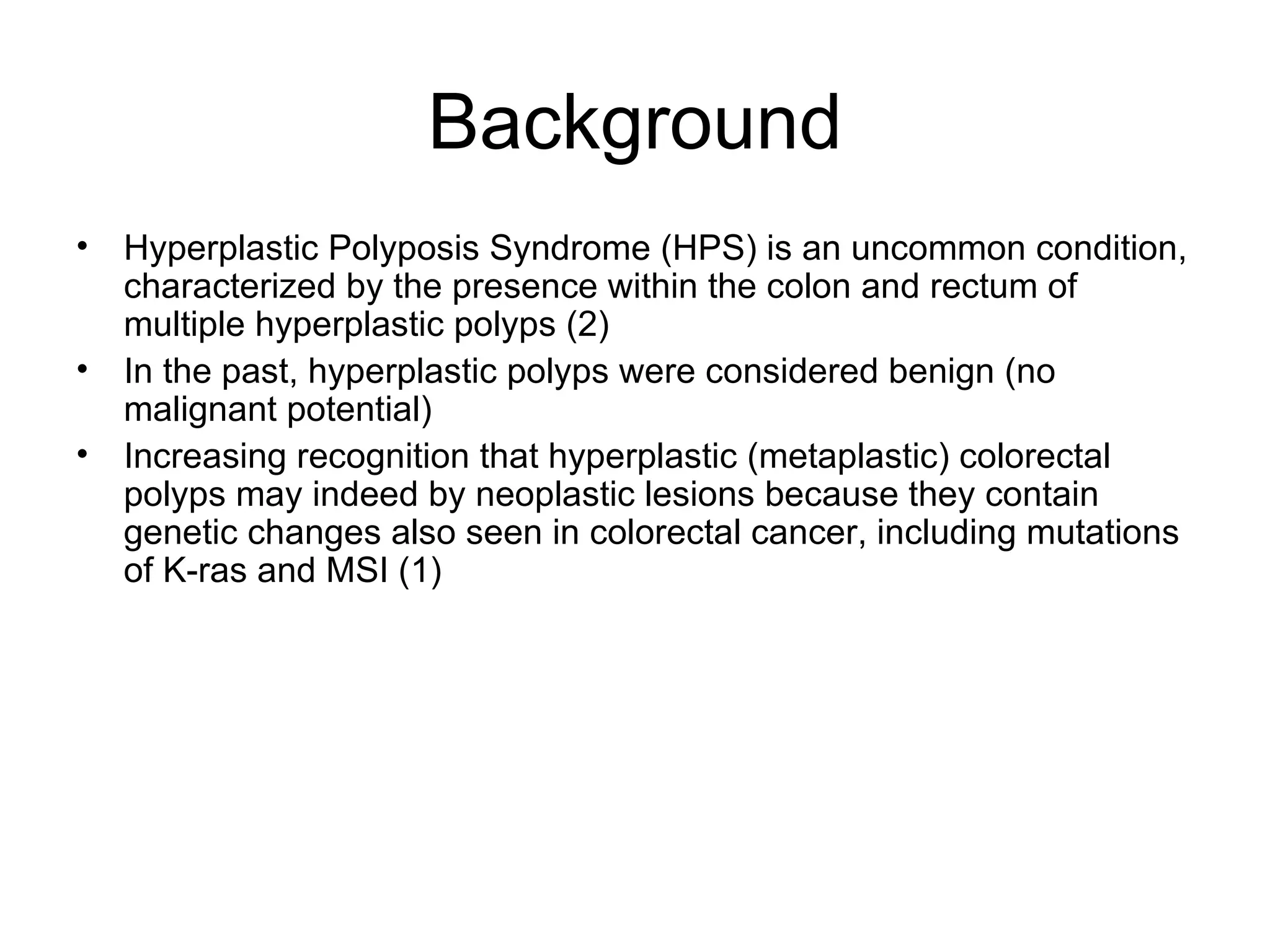 Background

• Hyperplastic Polyposis Syndrome (HPS) is an uncommon condition, characterized by the presence within the colon and rectum of multiple hyperplastic polyps (2)
• In the past, hyperplastic polyps were considered benign (no malignant potential)
• Increasing recognition that hyperplastic (metaplastic) colorectal polyps may indeed by neoplastic lesions because they contain genetic changes also seen in colorectal cancer, including mutations of K-ras and MSI (1)